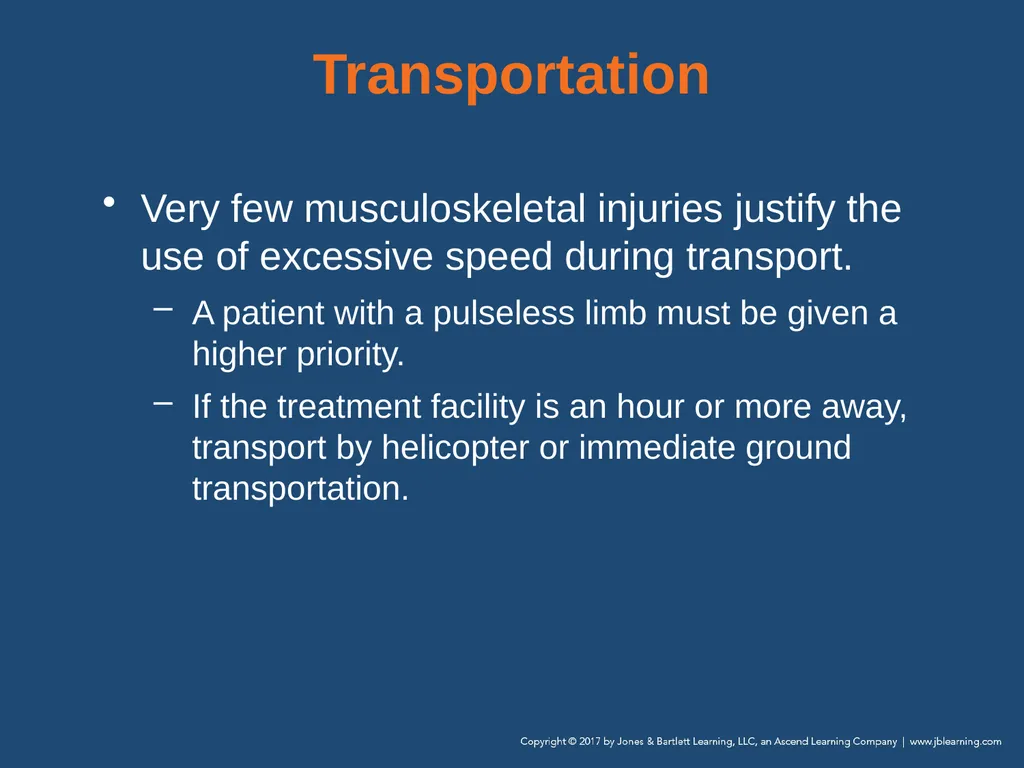 Transportation

• Very few musculoskeletal injuries justify the use of excessive speed during transport.

– A patient with a pulseless limb must be given a higher priority.

– If the treatment facility is an hour or more away, transport by helicopter or immediate ground transportation.

Copyright © 2017 by Jones & Bartlett Learning, LLC, an Ascend Learning Company | www.jblearning.com